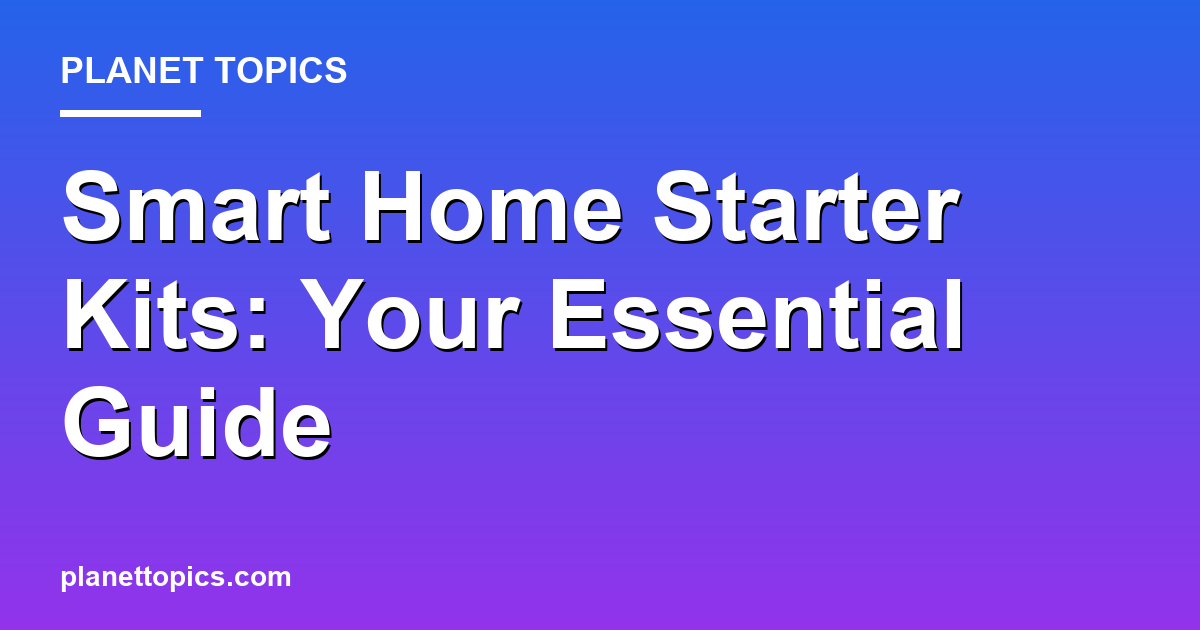 PLANET TOPICS

Smart Home Starter Kits: Your Essential Guide

planettopics.com